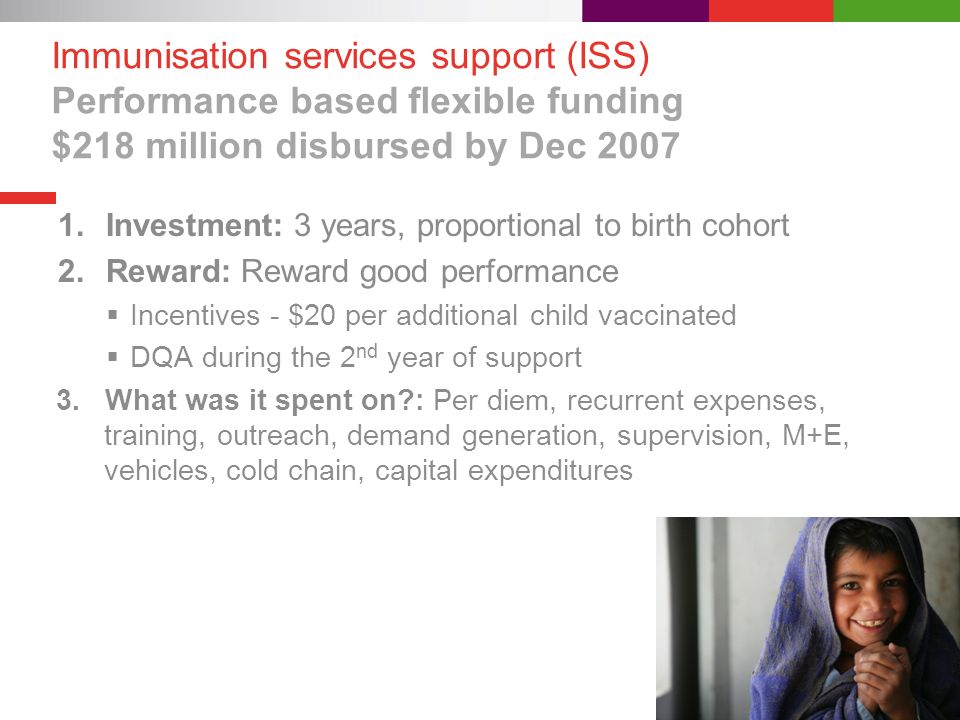 Immunisation services support (ISS)
Performance based flexible funding
\$218 million disbursed by Dec 2007

1. Investment: 3 years, proportional to birth cohort
2. Reward: Reward good performance
▪ Incentives - \$20 per additional child vaccinated
▪ DQA during the 2$^{nd}$ year of support
3. What was it spent on?: Per diem, recurrent expenses, training, outreach, demand generation, supervision, M+E, vehicles, cold chain, capital expenditures